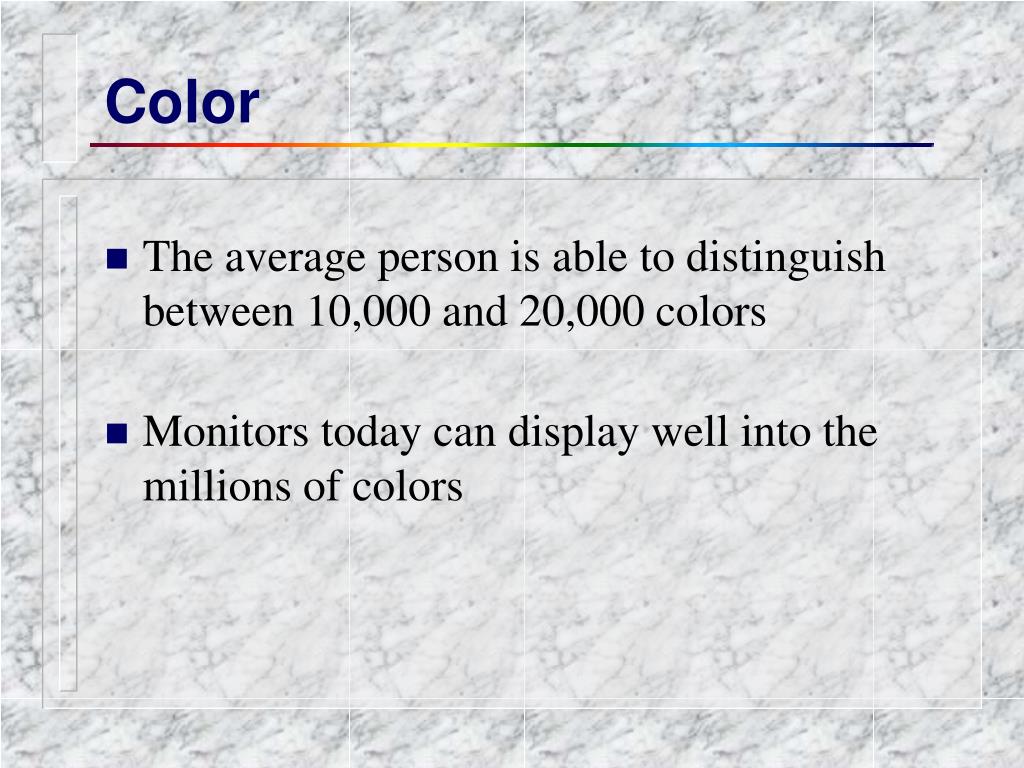 Color

- The average person is able to distinguish between 10,000 and 20,000 colors

- Monitors today can display well into the millions of colors